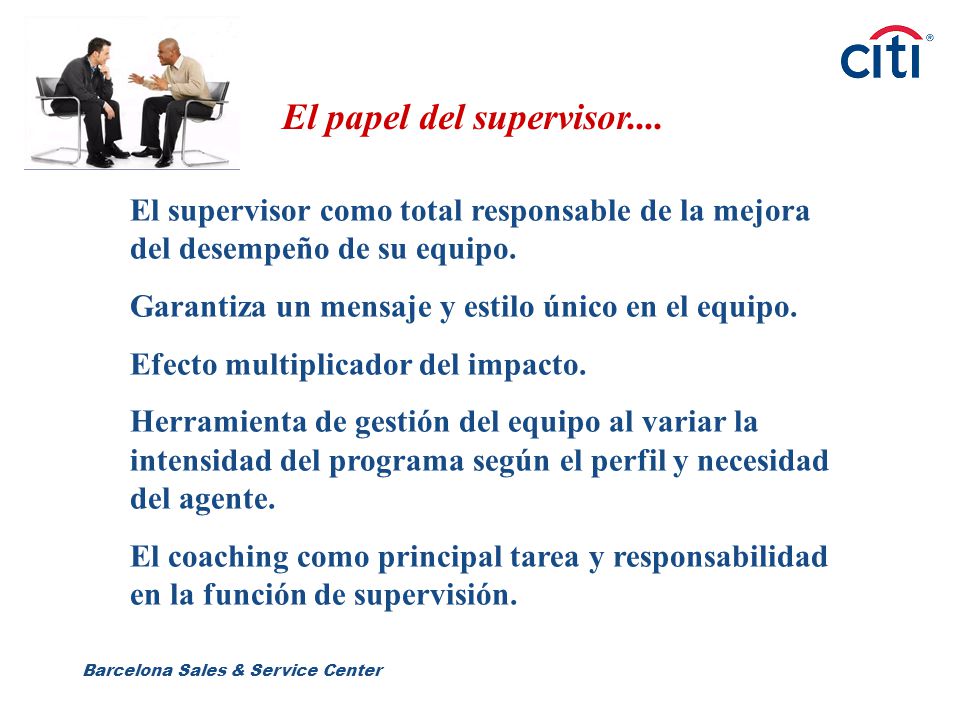 citi®

El papel del supervisor....

El supervisor como total responsable de la mejora del desempeño de su equipo.

Garantiza un mensaje y estilo único en el equipo.

Efecto multiplicador del impacto.

Herramienta de gestión del equipo al variar la intensidad del programa según el perfil y necesidad del agente.

El coaching como principal tarea y responsabilidad en la función de supervisión.

Barcelona Sales & Service Center